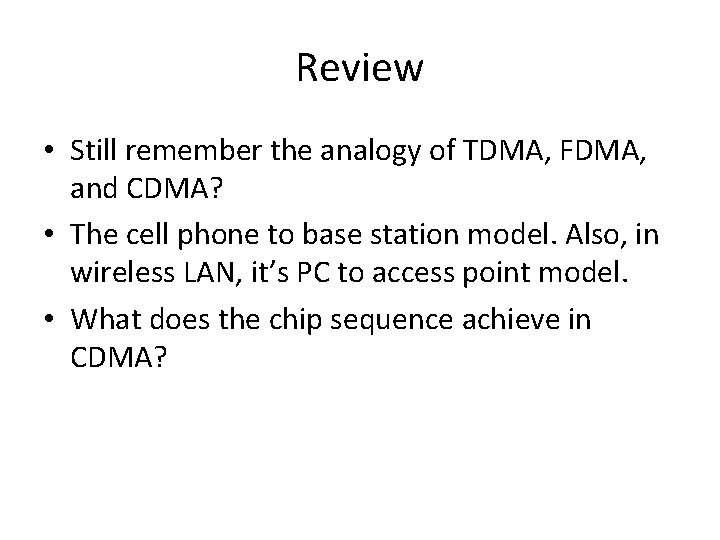 Review

• Still remember the analogy of TDMA, FDMA, and CDMA?

• The cell phone to base station model. Also, in wireless LAN, it's PC to access point model.

• What does the chip sequence achieve in CDMA?